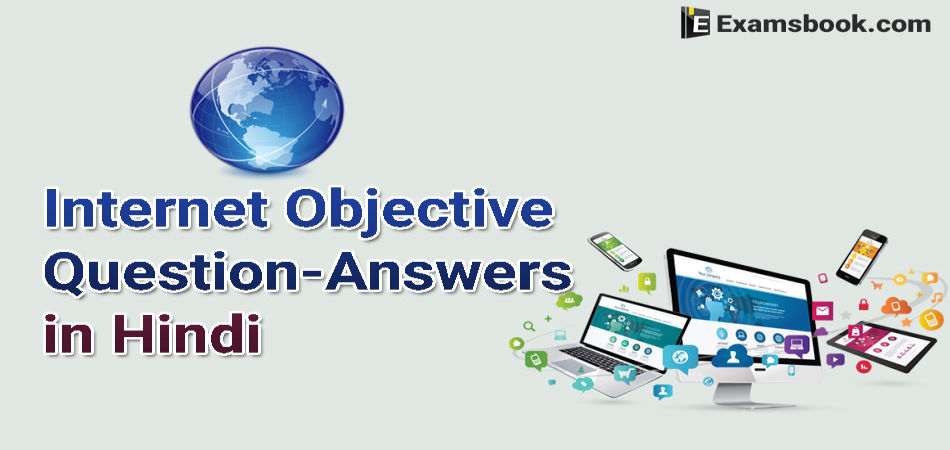 Examsbook.com

Internet Objective Question-Answers in Hindi